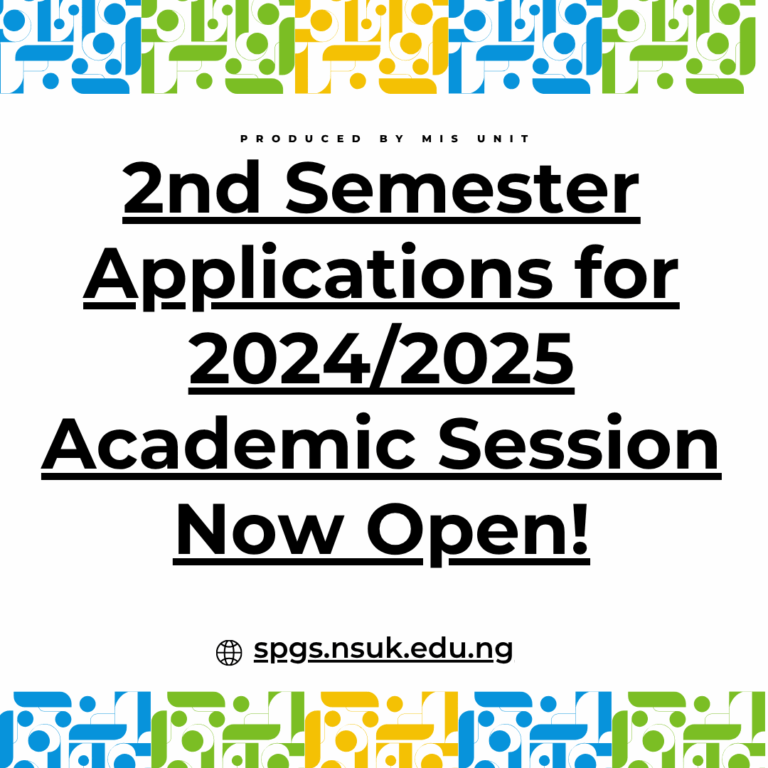 PRODUCED BY MIS UNIT

2nd Semester Applications for 2024/2025 Academic Session Now Open!

spgs.nsuk.edu.ng